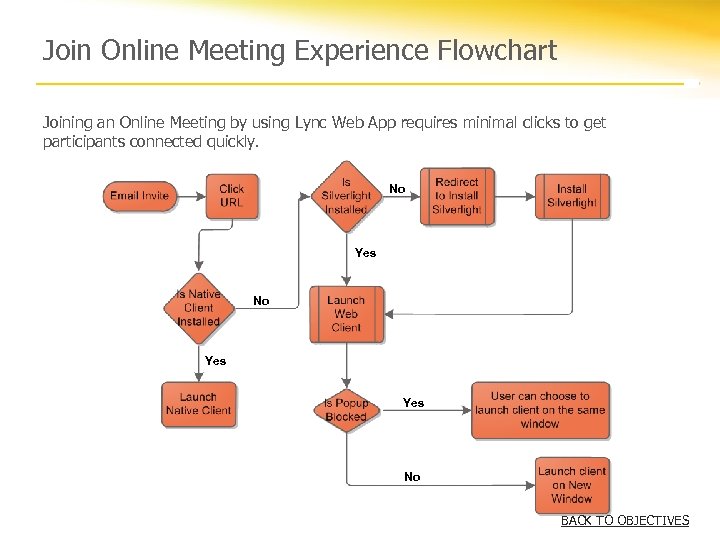 Join Online Meeting Experience Flowchart

Joining an Online Meeting by using Lync Web App requires minimal clicks to get participants connected quickly.

Email Invite

Click URL

Is Native Client Installed

No

Yes

Launch Native Client

Is Silverlight Installed

No

Redirect to Install Silverlight

Install Silverlight

Yes

Launch Web Client

Is Popup Blocked

Yes

User can choose to launch client on the same window

No

Launch client on New Window

BACK TO OBJECTIVES